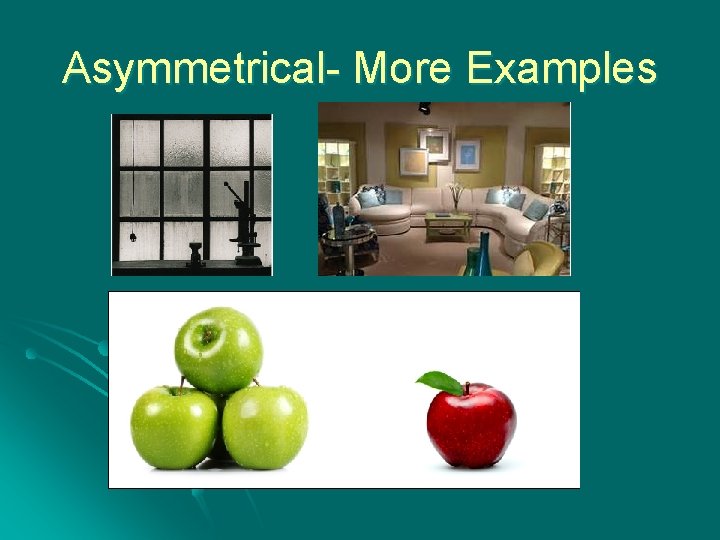 Asymmetrical- More Examples